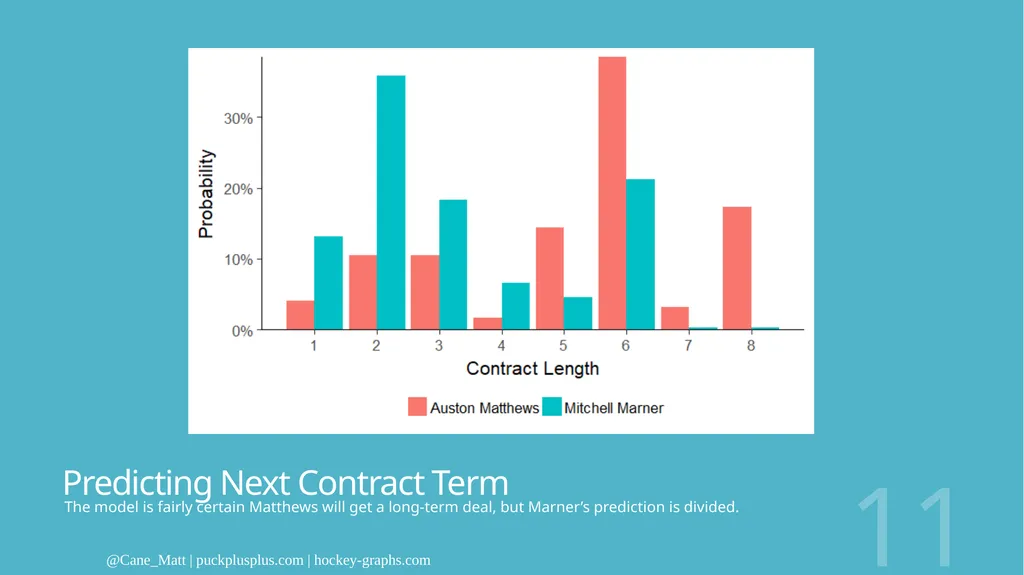 Probability

30%

20%

10%

0%

1 2 3 4 5 6 7 8

Contract Length

Auston Matthews Mitchell Marner

Predicting Next Contract Term

The model is fairly certain Matthews will get a long-term deal, but Marner's prediction is divided.

11

@Cane_Matt | puckplusplus.com | hockey-graphs.com